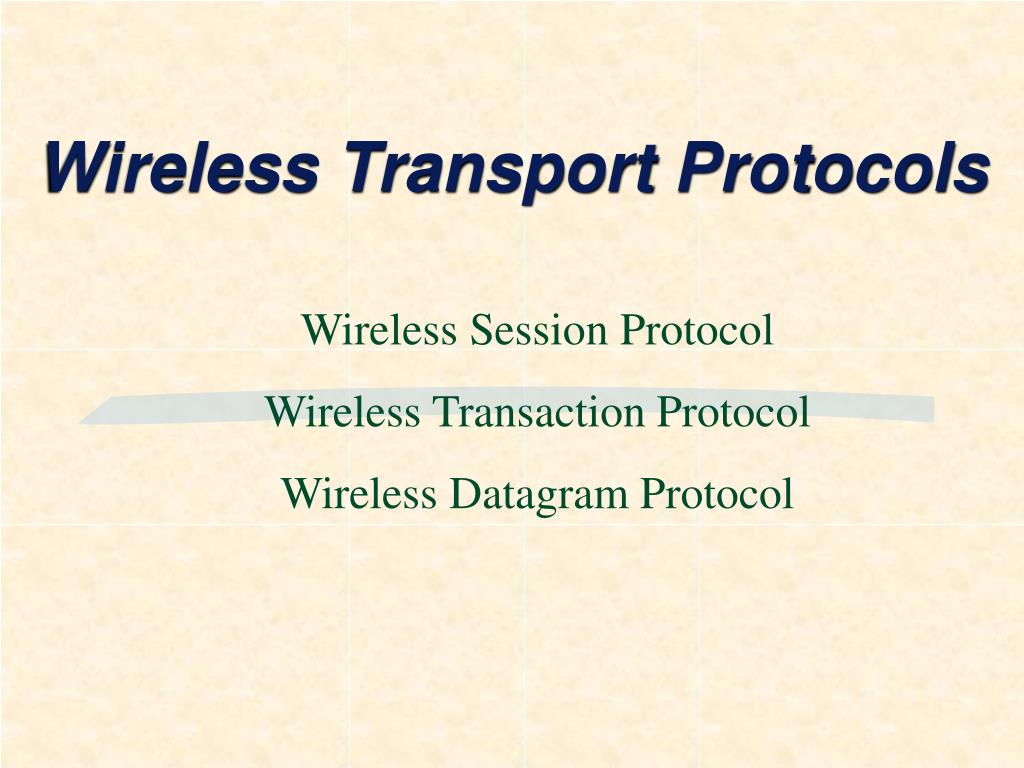 Wireless Transport Protocols

Wireless Session Protocol

Wireless Transaction Protocol

Wireless Datagram Protocol